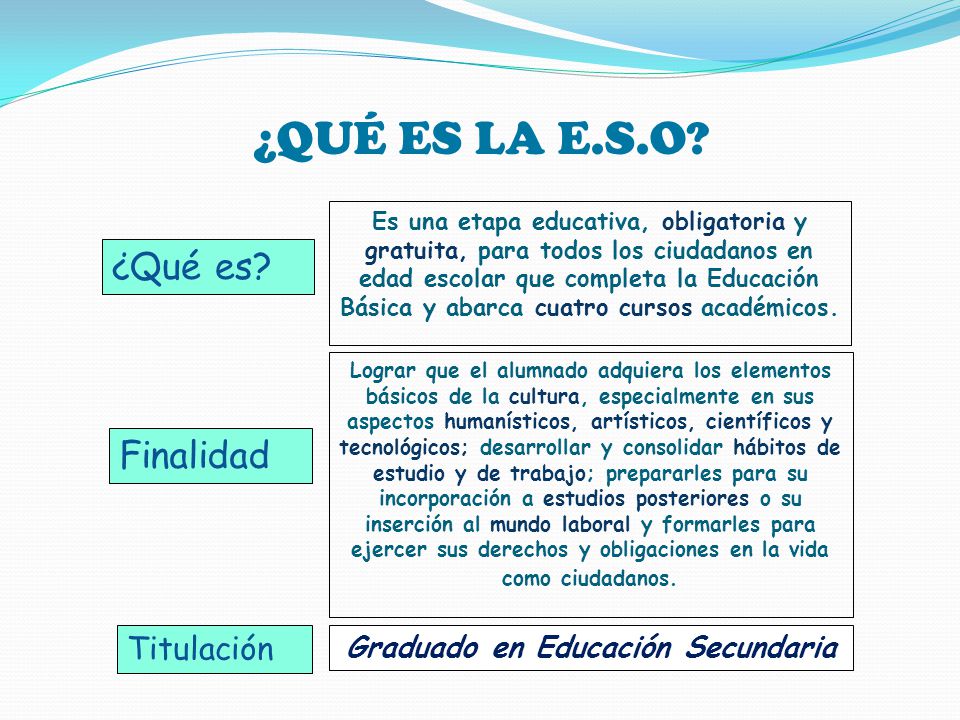 ¿QUÉ ES LA E.S.O?

¿Qué es?

Es una etapa educativa, obligatoria y gratuita, para todos los ciudadanos en edad escolar que completa la Educación Básica y abarca cuatro cursos académicos.

Finalidad

Lograr que el alumnado adquiera los elementos básicos de la cultura, especialmente en sus aspectos humanísticos, artísticos, científicos y tecnológicos; desarrollar y consolidar hábitos de estudio y de trabajo; prepararles para su incorporación a estudios posteriores o su inserción al mundo laboral y formarles para ejercer sus derechos y obligaciones en la vida como ciudadanos.

Titulación

Graduado en Educación Secundaria